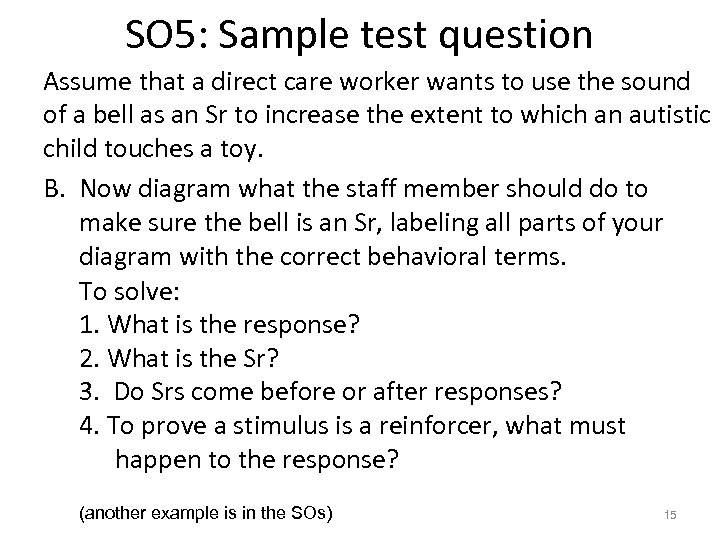 SO5: Sample test question

Assume that a direct care worker wants to use the sound of a bell as an Sr to increase the extent to which an autistic child touches a toy.

B. Now diagram what the staff member should do to make sure the bell is an Sr, labeling all parts of your diagram with the correct behavioral terms.
To solve:
1. What is the response?
2. What is the Sr?
3. Do Srs come before or after responses?
4. To prove a stimulus is a reinforcer, what must happen to the response?

(another example is in the SOs)

15